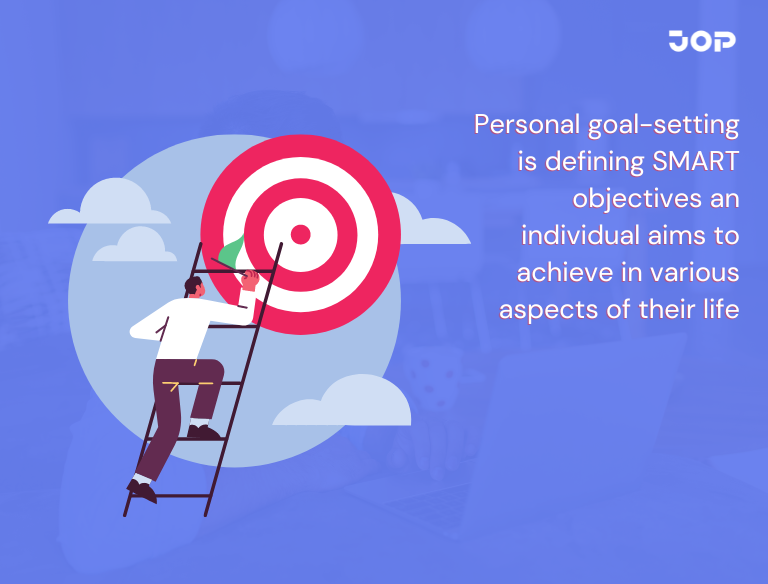 JOP

Personal goal-setting is defining SMART objectives an individual aims to achieve in various aspects of their life